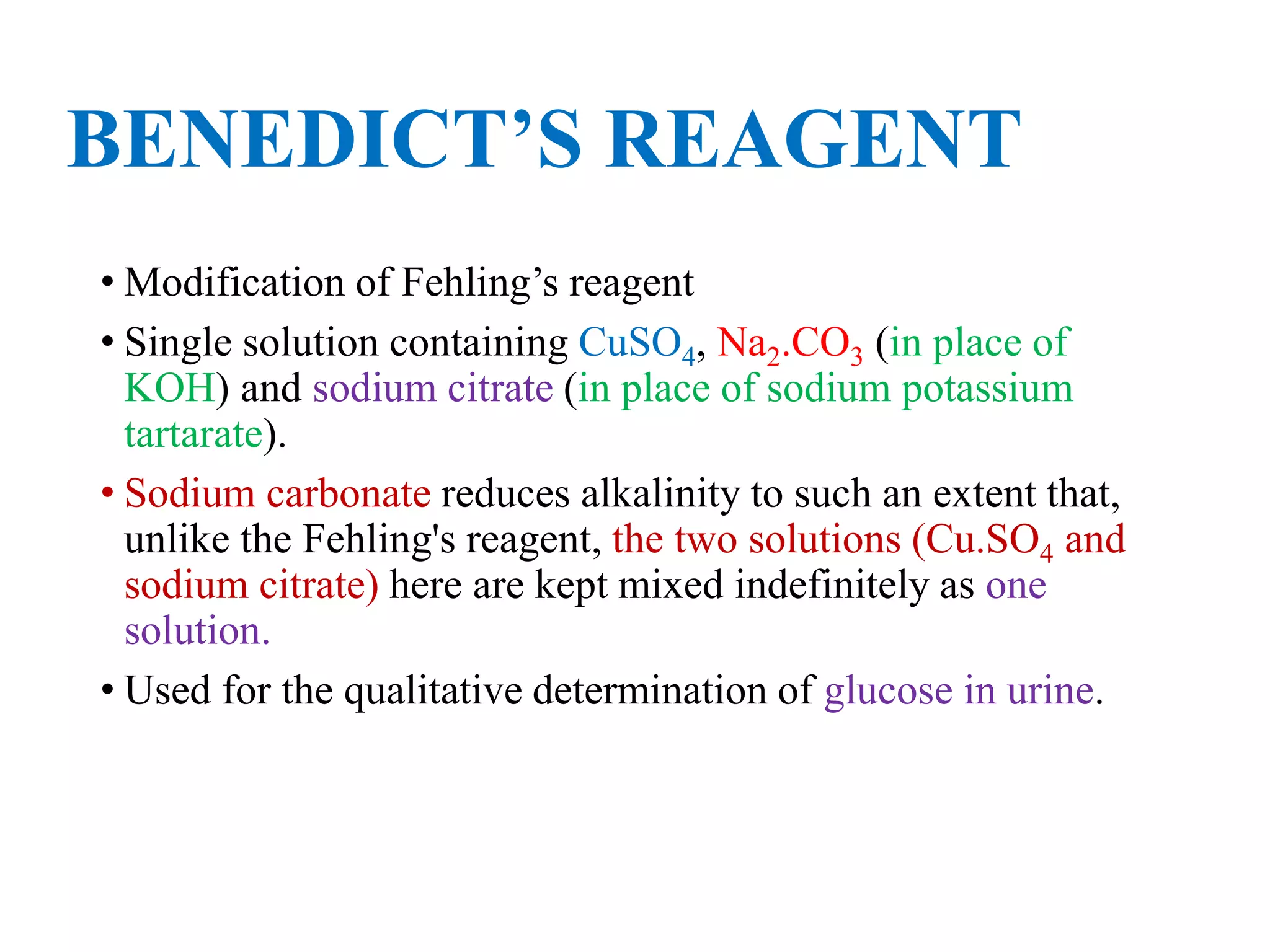 BENEDICT’S REAGENT

• Modification of Fehling’s reagent

• Single solution containing $CuSO_4$, $Na_2.CO_3$ (in place of KOH) and sodium citrate (in place of sodium potassium tartarate).

• Sodium carbonate reduces alkalinity to such an extent that, unlike the Fehling's reagent, the two solutions ($Cu.SO_4$ and sodium citrate) here are kept mixed indefinitely as one solution.

• Used for the qualitative determination of glucose in urine.